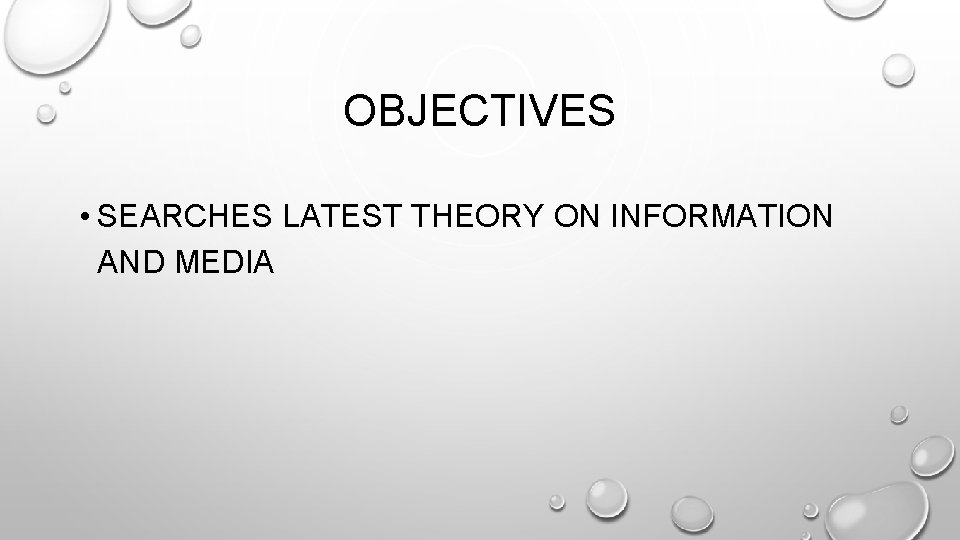 OBJECTIVES

• SEARCHES LATEST THEORY ON INFORMATION AND MEDIA